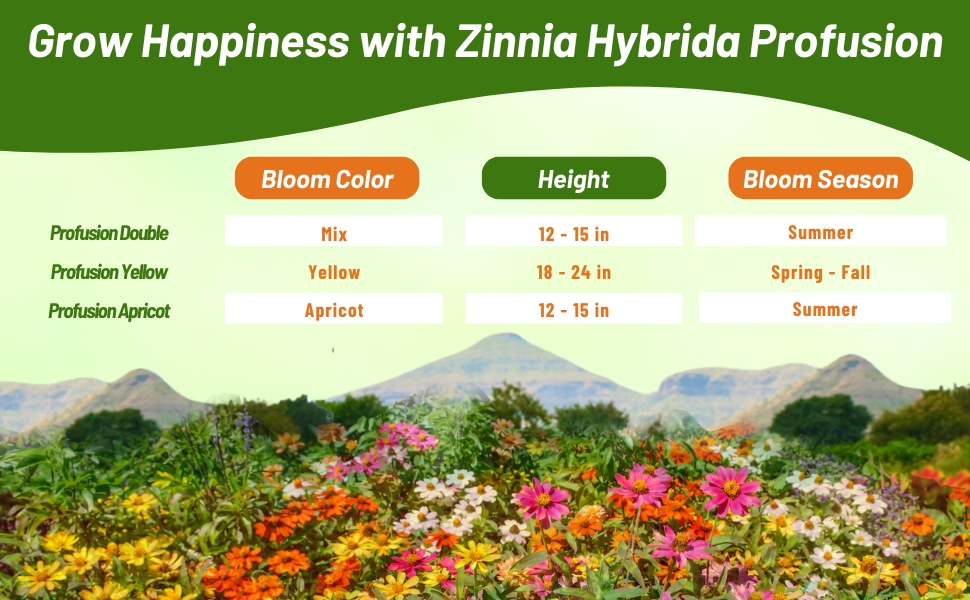 Grow Happiness with Zinnia Hybrida Profusion

| | Bloom Color | Height | Bloom Season |
|---|---|---|---|
| Profusion Double | Mix | 12 - 15 in | Summer |
| Profusion Yellow | Yellow | 18 - 24 in | Spring - Fall |
| Profusion Apricot | Apricot | 12 - 15 in | Summer |